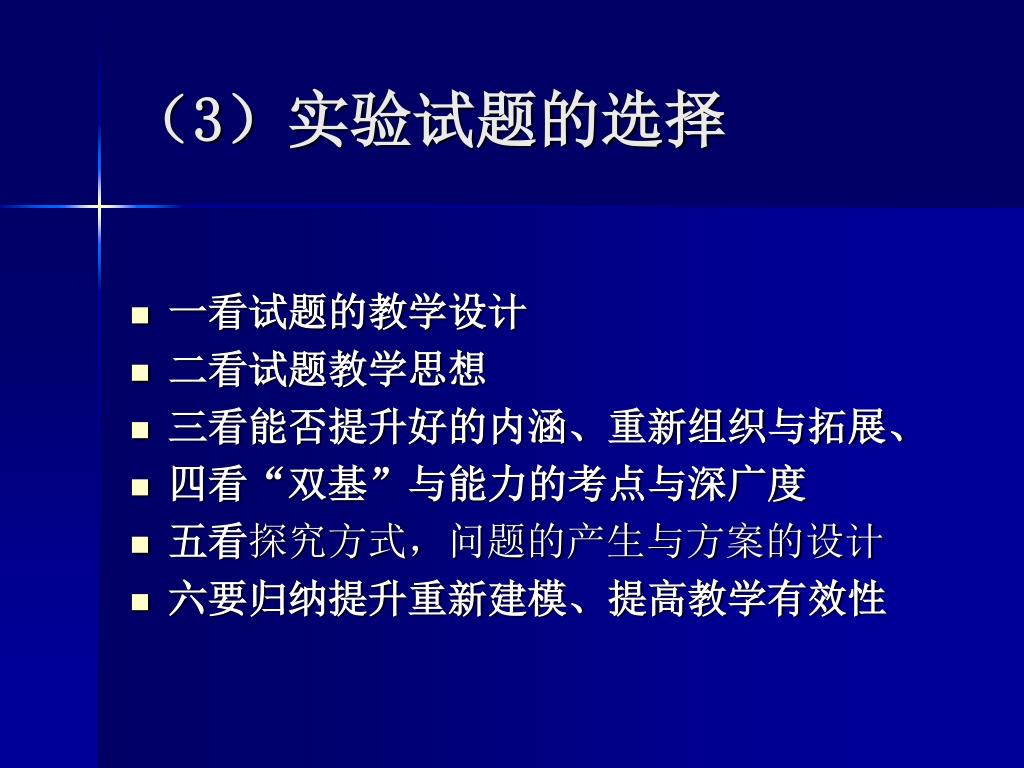 （3）实验试题的选择

- 一看试题的教学设计
- 二看试题教学思想
- 三看能否提升好的内涵、重新组织与拓展、
- 四看“双基”与能力的考点与深广度
- 五看探究方式，问题的产生与方案的设计
- 六要归纳提升重新建模、提高教学有效性